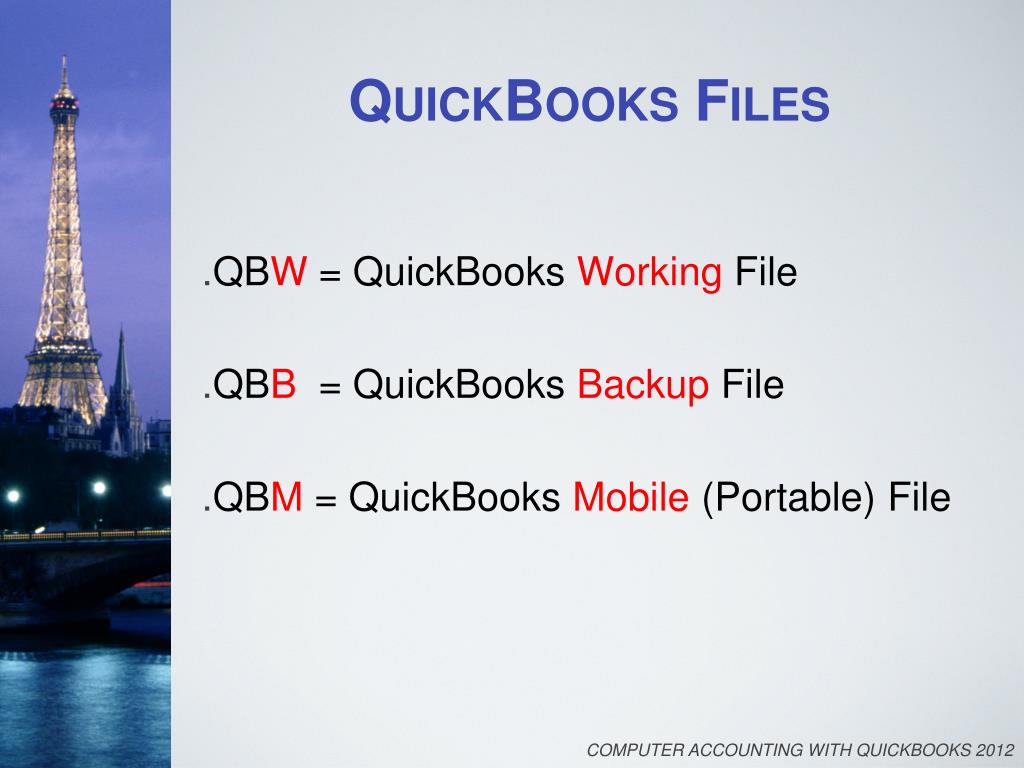 QUICKBOOKS FILES

.QBW = QuickBooks Working File

.QBB = QuickBooks Backup File

.QBM = QuickBooks Mobile (Portable) File

COMPUTER ACCOUNTING WITH QUICKBOOKS 2012